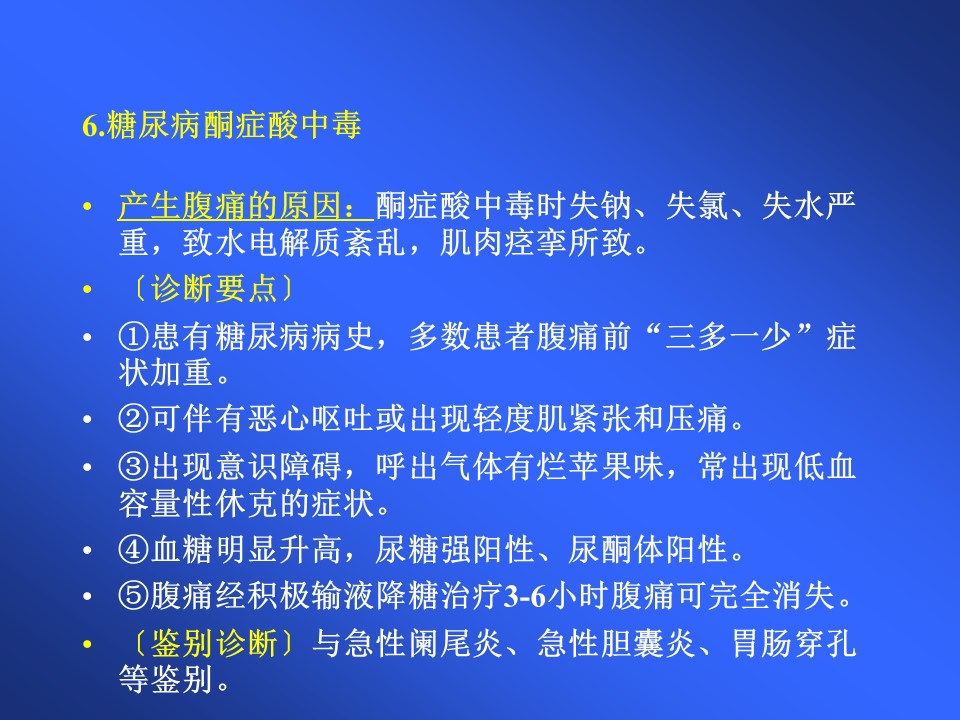 6.糖尿病酮症酸中毒

• 产生腹痛的原因：酮症酸中毒时失钠、失氯、失水严重，致水电解质紊乱，肌肉痉挛所致。
• 〔诊断要点〕
• ①患有糖尿病病史，多数患者腹痛前“三多一少”症状加重。
• ②可伴有恶心呕吐或出现轻度肌紧张和压痛。
• ③出现意识障碍，呼出气体有烂苹果味，常出现低血容量性休克的症状。
• ④血糖明显升高，尿糖强阳性、尿酮体阳性。
• ⑤腹痛经积极输液降糖治疗3-6小时腹痛可完全消失。
• 〔鉴别诊断〕与急性阑尾炎、急性胆囊炎、胃肠穿孔等鉴别。